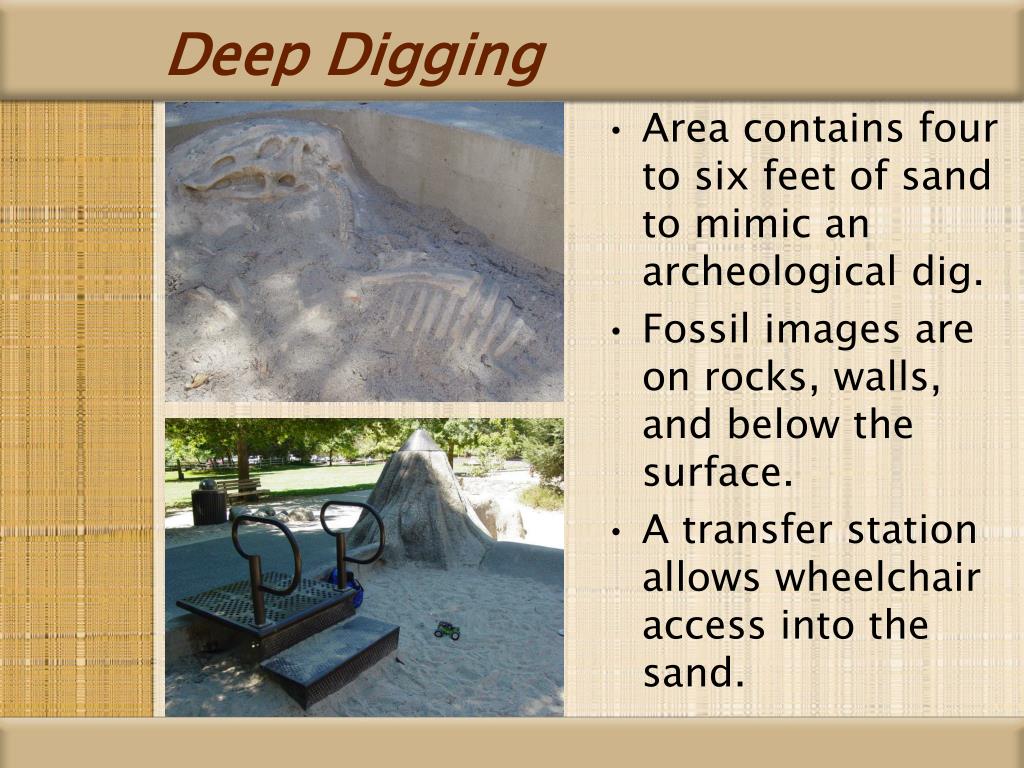 Deep Digging

• Area contains four to six feet of sand to mimic an archeological dig.
• Fossil images are on rocks, walls, and below the surface.
• A transfer station allows wheelchair access into the sand.